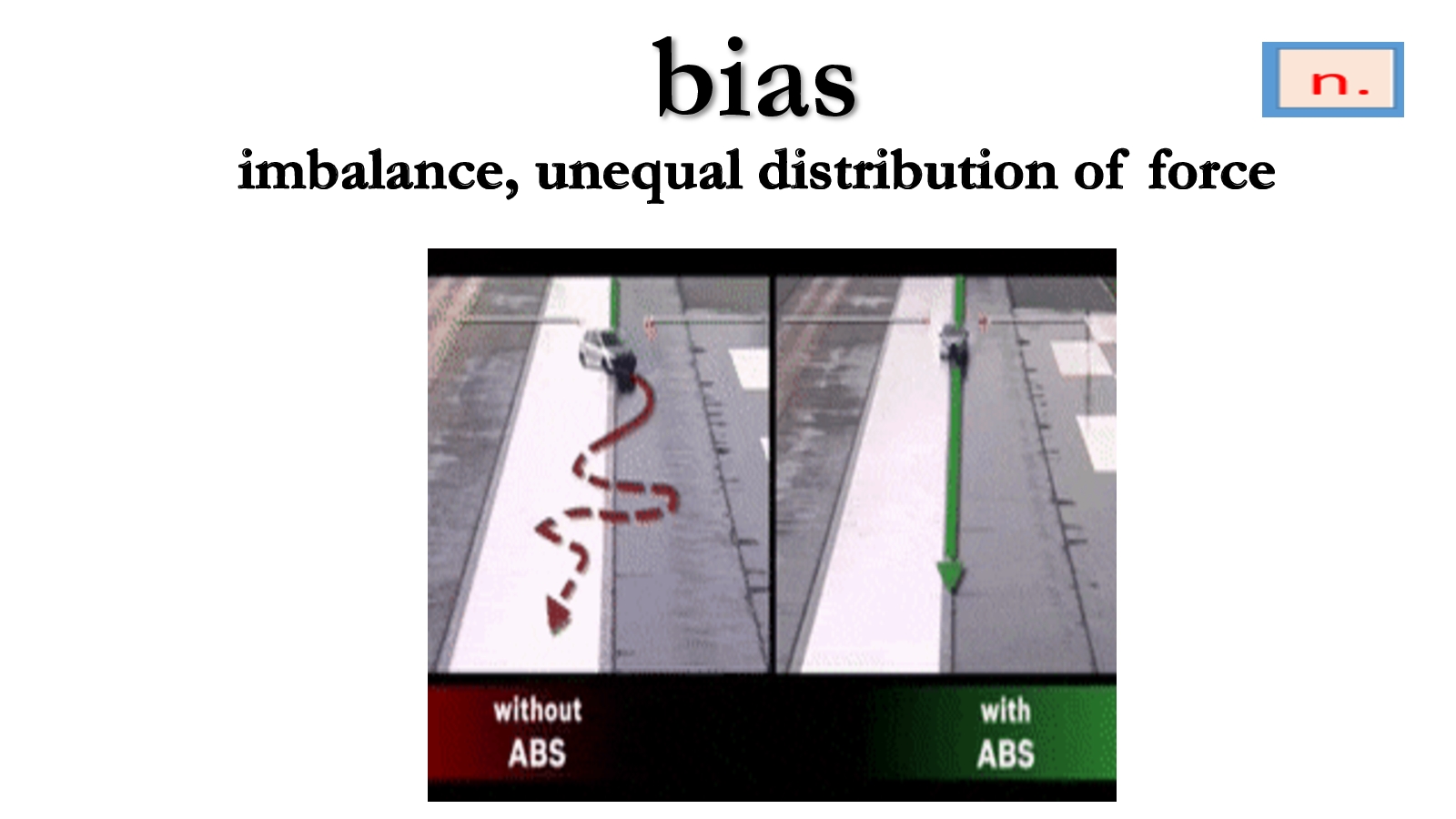 bias

n.

imbalance, unequal distribution of force

without
ABS

with
ABS